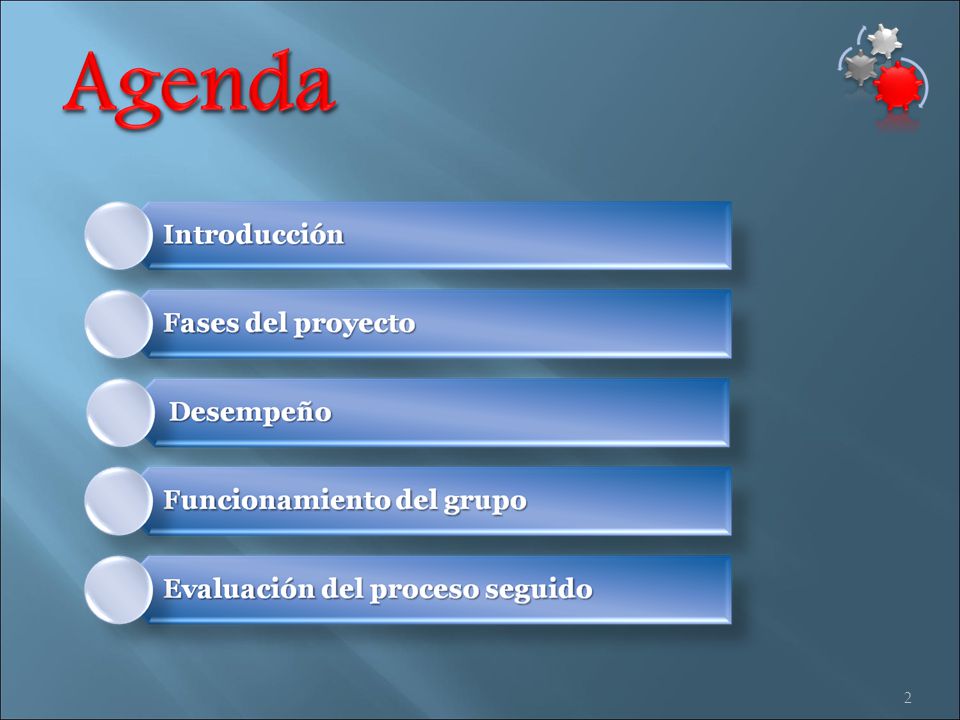 Agenda

Introducción

Fases del proyecto

Desempeño

Funcionamiento del grupo

Evaluación del proceso seguido

2